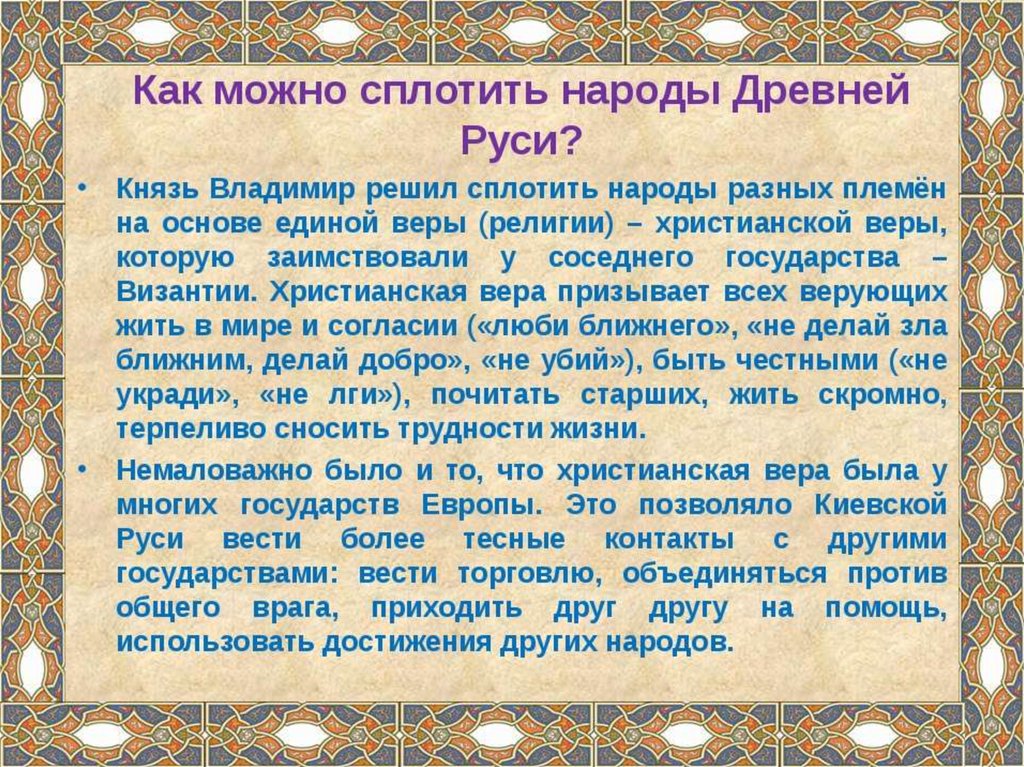 Как можно сплотить народы Древней Руси?

• Князь Владимир решил сплотить народы разных племён на основе единой веры (религии) – христианской веры, которую заимствовали у соседнего государства – Византии. Христианская вера призывает всех верующих жить в мире и согласии («люби ближнего», «не делай зла ближним, делай добро», «не убий»), быть честными («не укради», «не лги»), почитать старших, жить скромно, терпеливо сносить трудности жизни.

• Немаловажно было и то, что христианская вера была у многих государств Европы. Это позволяло Киевской Руси вести более тесные контакты с другими государствами: вести торговлю, объединяться против общего врага, приходить друг другу на помощь, использовать достижения других народов.